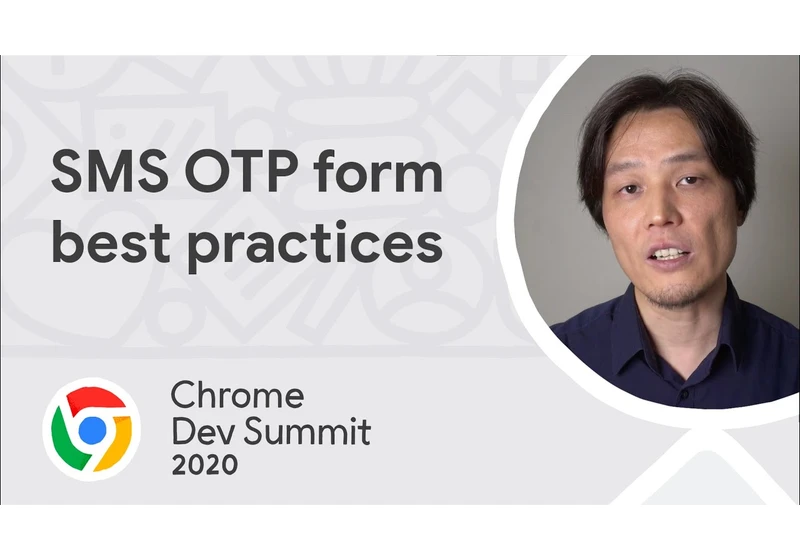 SMS OTP form best practices

Chrome Dev Summit 2020